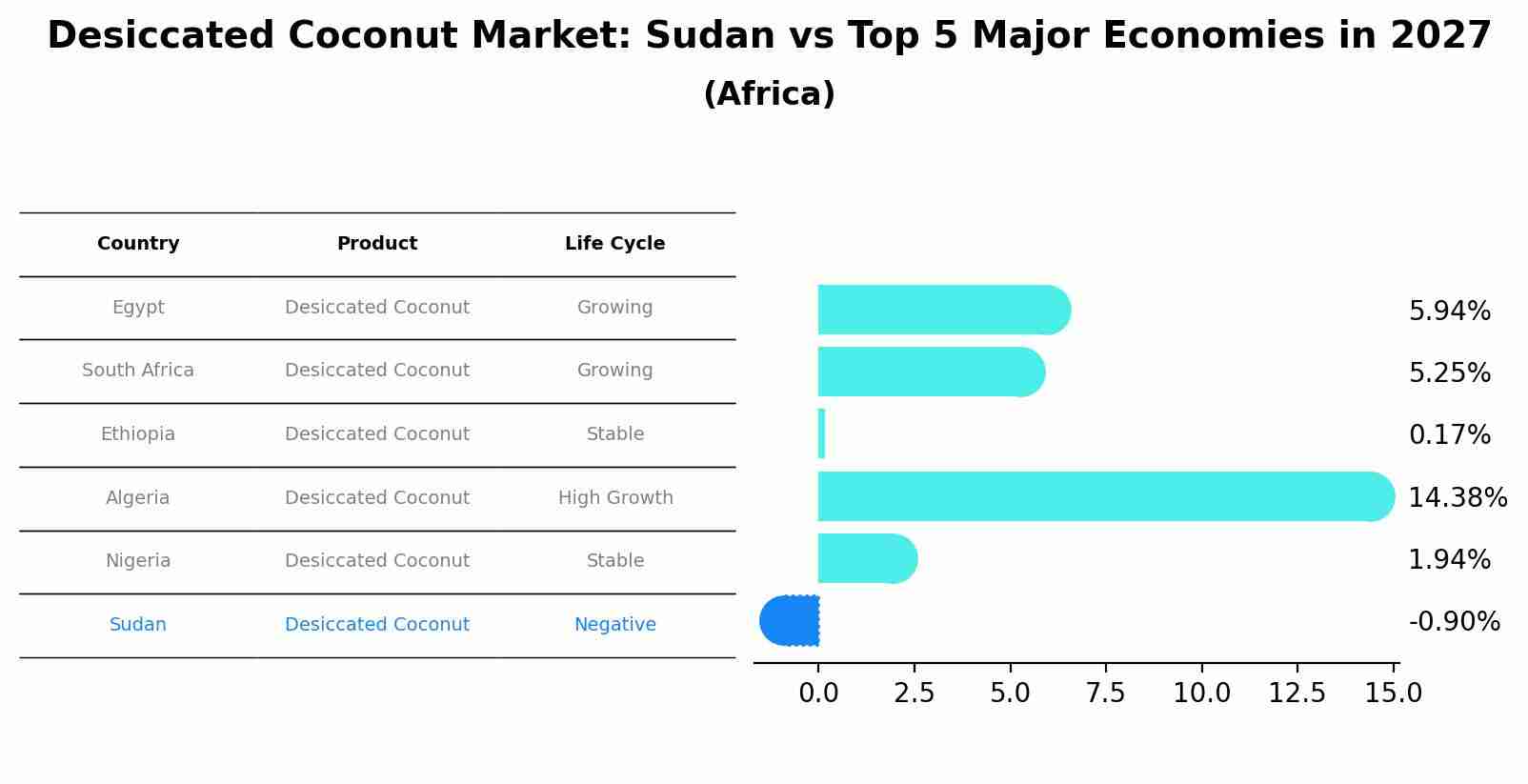 Desiccated Coconut Market: Sudan vs Top 5 Major Economies in 2027
(Africa)

| Country | Product | Life Cycle |
|---|---|---|
| Egypt | Desiccated Coconut | Growing |
| South Africa | Desiccated Coconut | Growing |
| Ethiopia | Desiccated Coconut | Stable |
| Algeria | Desiccated Coconut | High Growth |
| Nigeria | Desiccated Coconut | Stable |
| Sudan | Desiccated Coconut | Negative |

5.94%
5.25%
0.17%
14.38%
1.94%
-0.90%

0.0 2.5 5.0 7.5 10.0 12.5 15.0